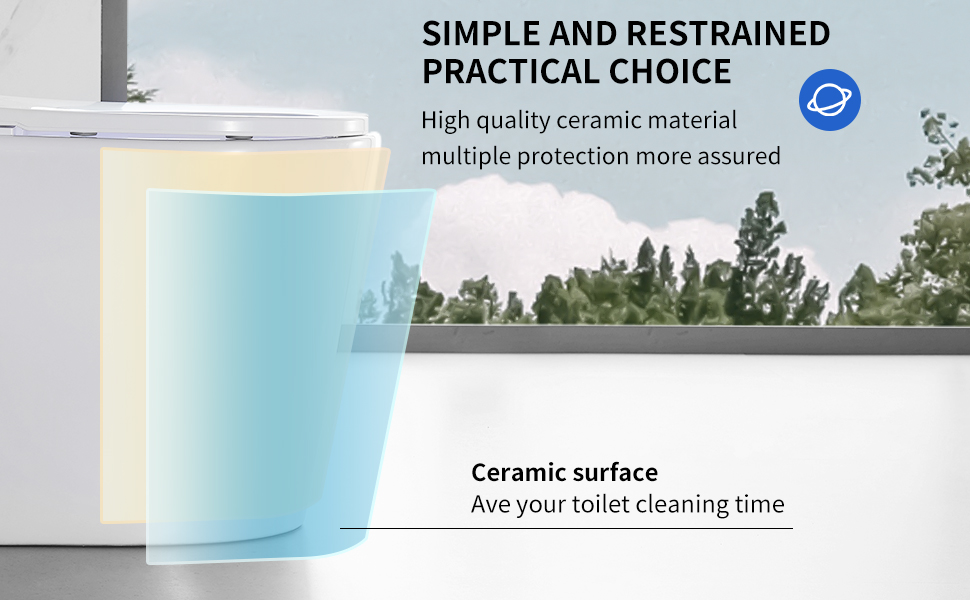 SIMPLE AND RESTRAINED
PRACTICAL CHOICE

High quality ceramic material
multiple protection more assured

Ceramic surface
Ave your toilet cleaning time